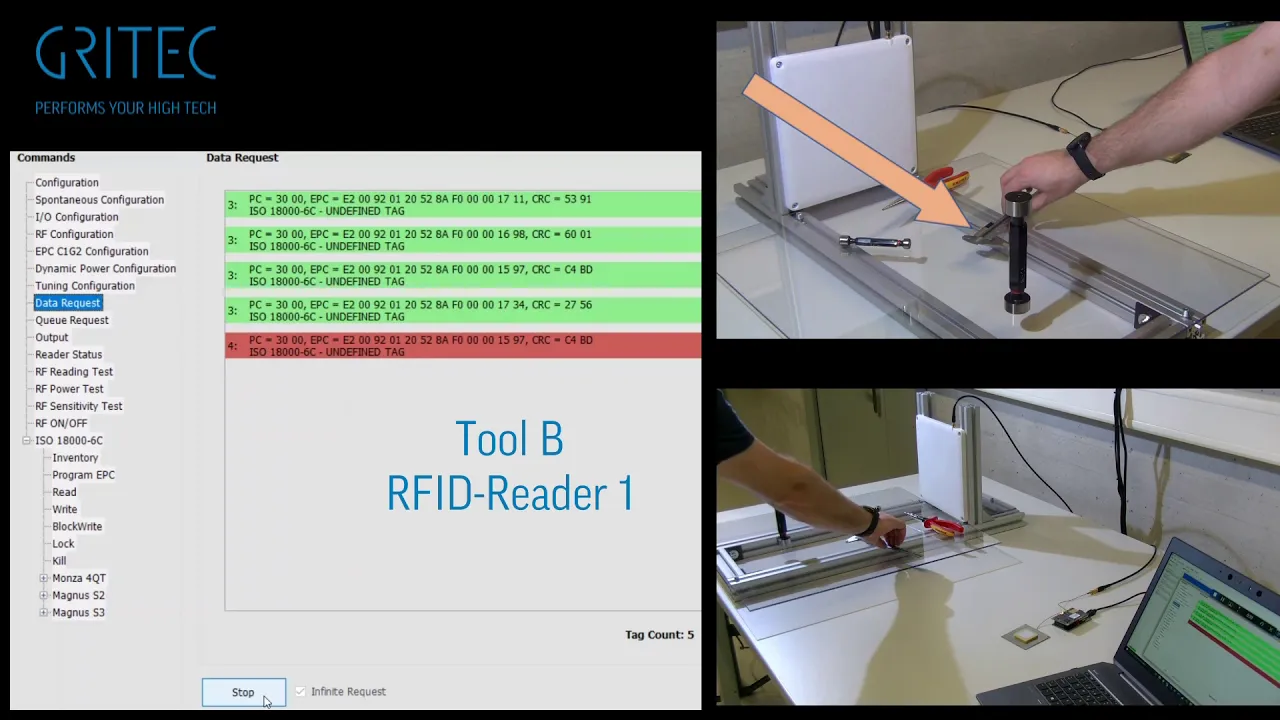 GRITEC
PERFORMS YOUR HIGH TECH

Commands

Configuration
Spontaneous Configuration
I/O Configuration
RF Configuration
EPC C1G2 Configuration
Dynamic Power Configuration
Tuning Configuration
Data Request
Queue Request
Output
Reader Status
RF Reading Test
RF Power Test
RF Sensitivity Test
RF ON/OFF
ISO 18000-6C
Inventory
Program EPC
Read
Write
BlockWrite
Lock
Kill
Monza 4QT
Magnus S2
Magnus S3

Data Request

3: PC = 30 00, EPC = E2 00 92 01 20 52 8A F0 00 00 17 11, CRC = 53 91
ISO 18000-6C - UNDEFINED TAG

3: PC = 30 00, EPC = E2 00 92 01 20 52 8A F0 00 00 16 98, CRC = 60 01
ISO 18000-6C - UNDEFINED TAG

3: PC = 30 00, EPC = E2 00 92 01 20 52 8A F0 00 00 15 97, CRC = C4 BD
ISO 18000-6C - UNDEFINED TAG

3: PC = 30 00, EPC = E2 00 92 01 20 52 8A F0 00 00 17 34, CRC = 27 56
ISO 18000-6C - UNDEFINED TAG

4: PC = 30 00, EPC = E2 00 92 01 20 52 8A F0 00 00 15 97, CRC = C4 BD
ISO 18000-6C - UNDEFINED TAG

Tool B
RFID-Reader 1

Tag Count: 5

Stop
Infinite Request